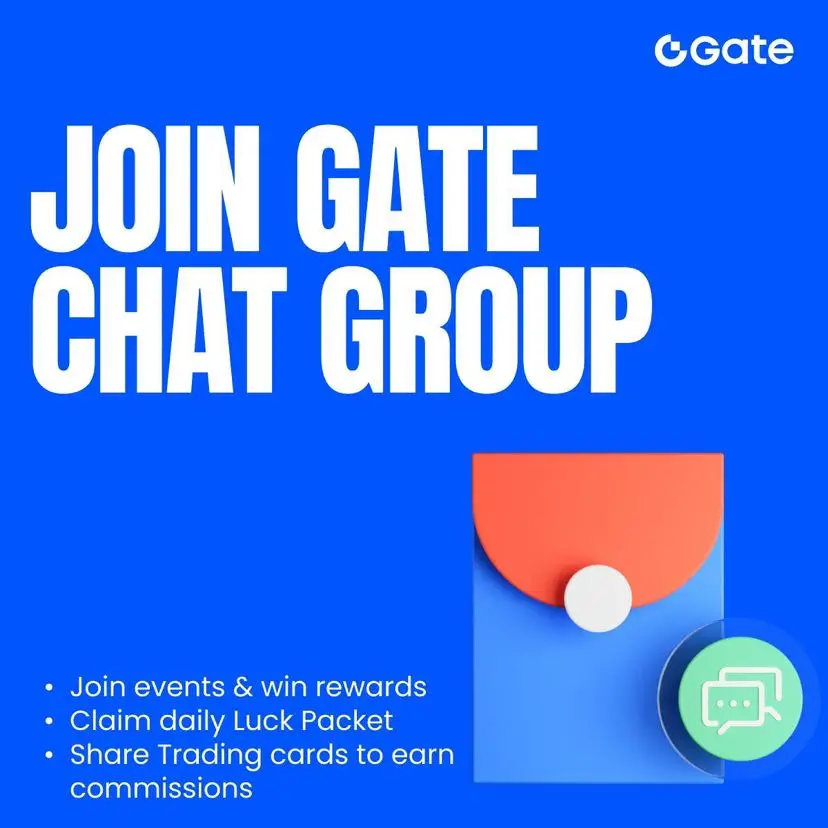 Gate

JOIN GATE CHAT GROUP

• Join events & win rewards
• Claim daily Luck Packet
• Share Trading cards to earn commissions